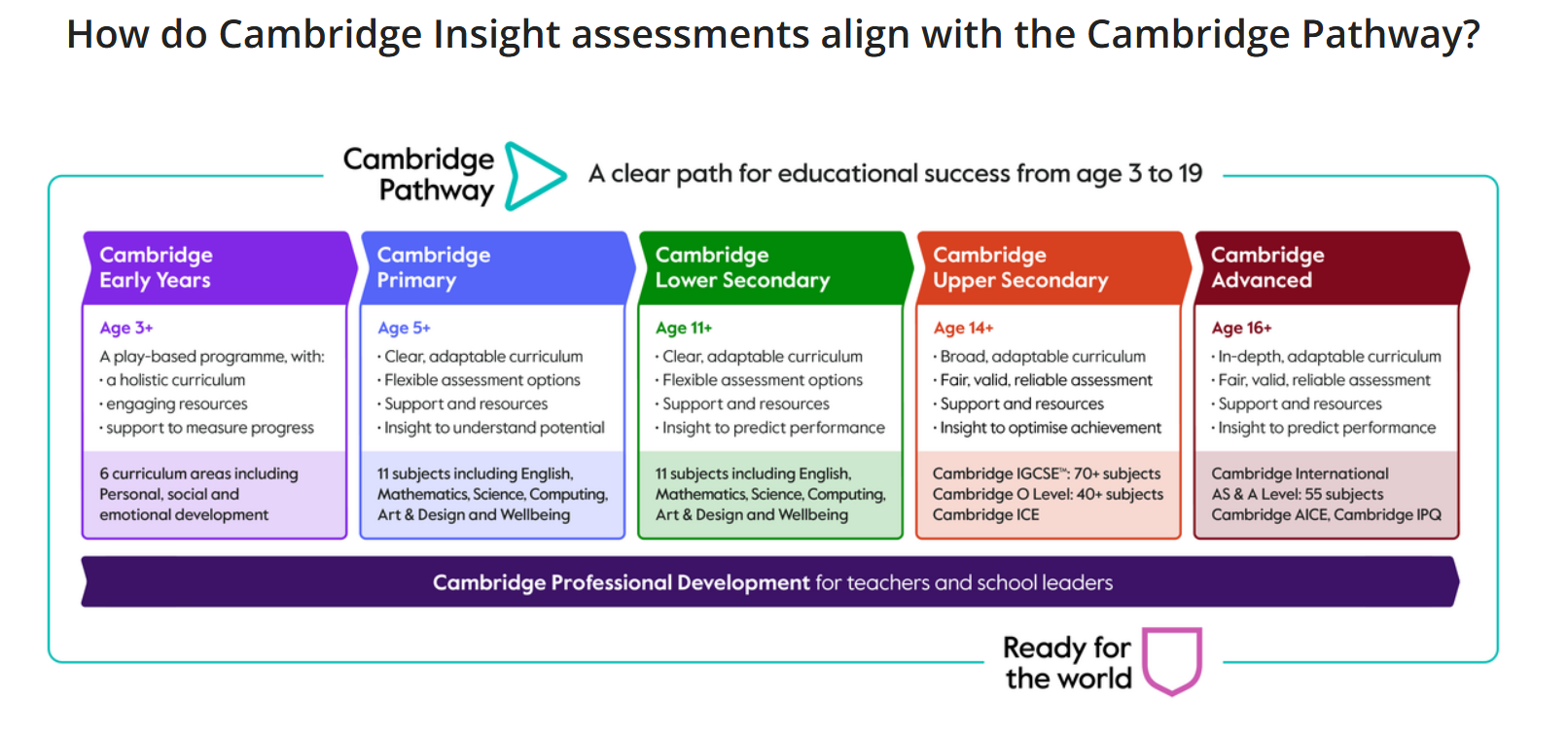 How do Cambridge Insight assessments align with the Cambridge Pathway?

Cambridge Pathway

A clear path for educational success from age 3 to 19

Cambridge Early Years

Age 3+

A play-based programme, with:
· a holistic curriculum
· engaging resources
· support to measure progress

6 curriculum areas including Personal, social and emotional development

Cambridge Primary

Age 5+

· Clear, adaptable curriculum
· Flexible assessment options
· Support and resources
· Insight to understand potential

11 subjects including English, Mathematics, Science, Computing, Art & Design and Wellbeing

Cambridge Lower Secondary

Age 11+

· Clear, adaptable curriculum
· Flexible assessment options
· Support and resources
· Insight to predict performance

11 subjects including English, Mathematics, Science, Computing, Art & Design and Wellbeing

Cambridge Upper Secondary

Age 14+

· Broad, adaptable curriculum
· Fair, valid, reliable assessment
· Support and resources
· Insight to optimise achievement

Cambridge IGCSE™: 70+ subjects
Cambridge O Level: 40+ subjects
Cambridge ICE

Cambridge Advanced

Age 16+

· In-depth, adaptable curriculum
· Fair, valid, reliable assessment
· Support and resources
· Insight to predict performance

Cambridge International AS & A Level: 55 subjects
Cambridge AICE, Cambridge IPQ

Cambridge Professional Development for teachers and school leaders

Ready for the world